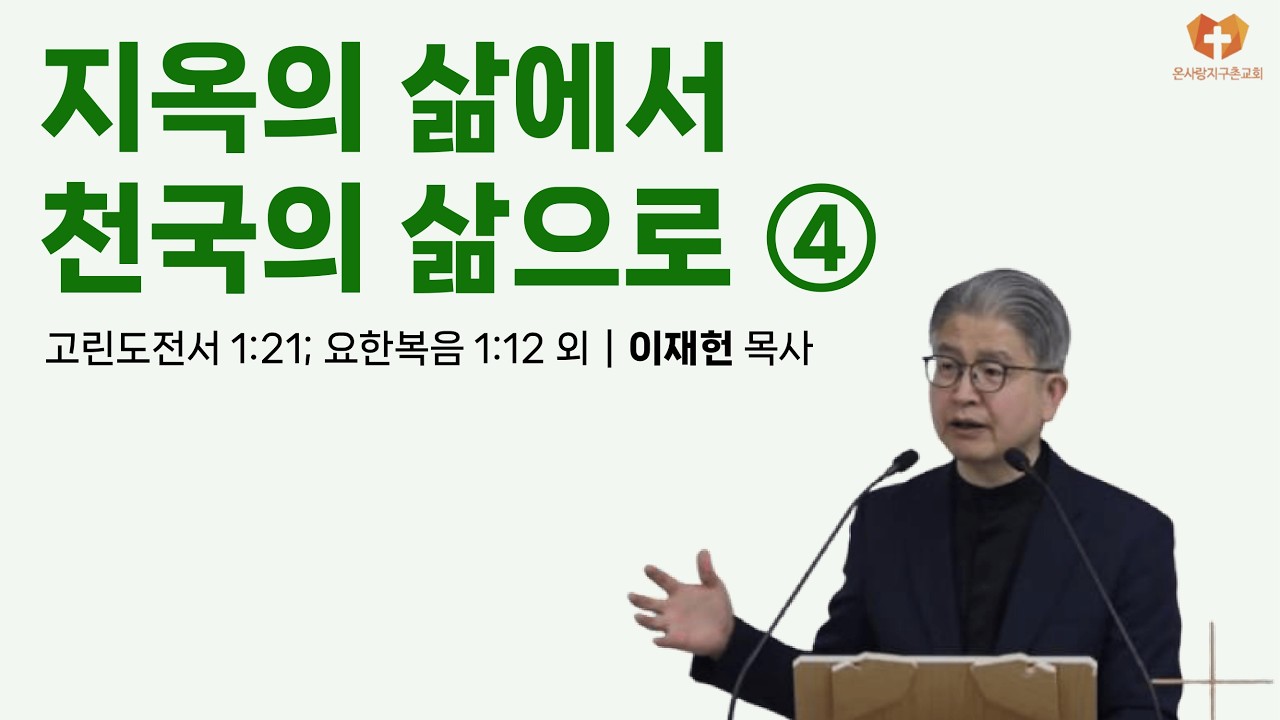 온사랑지구촌교회

지옥의 삶에서
천국의 삶으로 ④

고린도전서 1:21; 요한복음 1:12 외 | 이재헌 목사